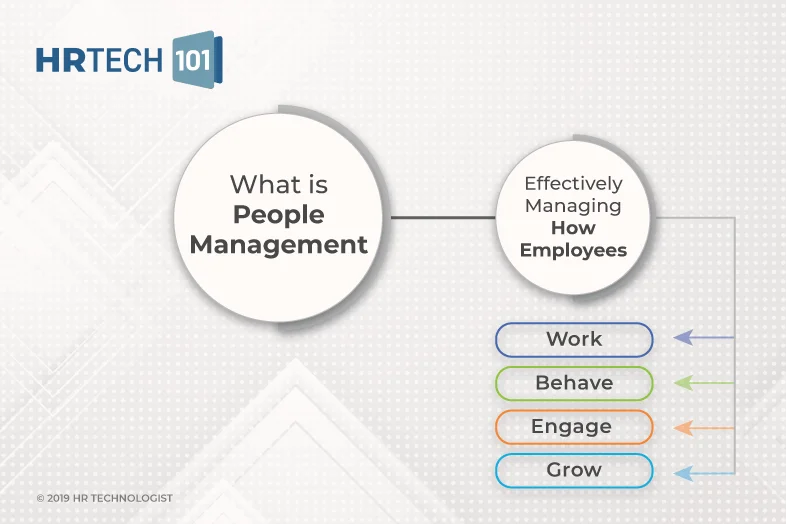 HRTECH 101

What is People Management

Effectively Managing How Employees

Work

Behave

Engage

Grow

© 2019 HR TECHNOLOGIST